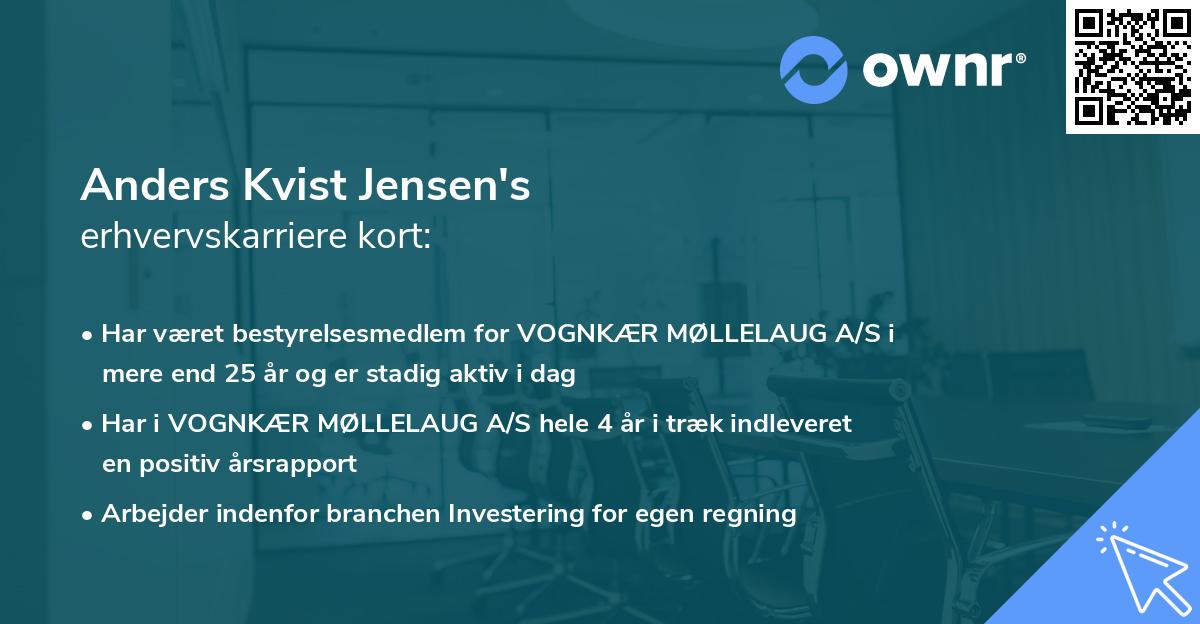 ownr®

Anders Kvist Jensen's
erhvervskarriere kort:

• Har været bestyrelsesmedlem for VOGNKÆR MØLLELAUG A/S i mere end 25 år og er stadig aktiv i dag

• Har i VOGNKÆR MØLLELAUG A/S hele 4 år i træk indleveret en positiv årsrapport

• Arbejder indenfor branchen Investering for egen regning